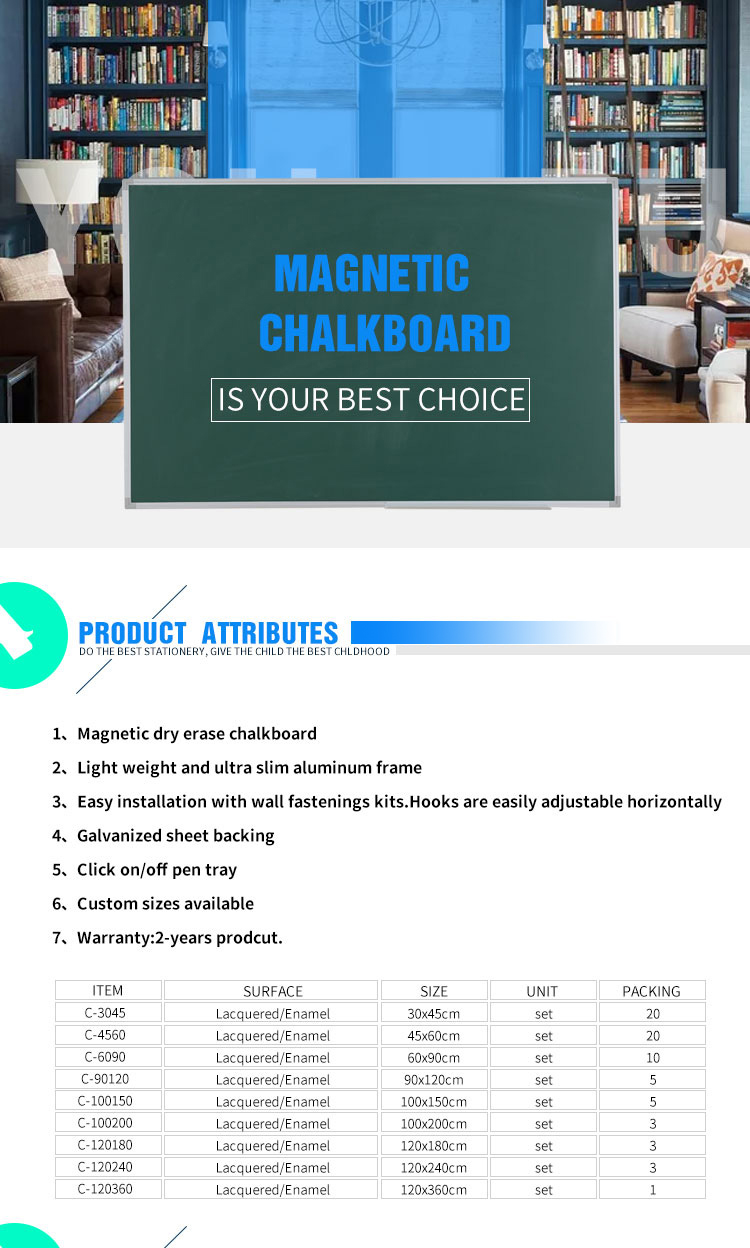 MAGNETIC CHALKBOARD

IS YOUR BEST CHOICE

PRODUCT ATTRIBUTES
DO THE BEST STATIONERY, GIVE THE CHILD THE BEST CHLDHOOD

1、Magnetic dry erase chalkboard

2、Light weight and ultra slim aluminum frame

3、Easy installation with wall fastenings kits.Hooks are easily adjustable horizontally

4、Galvanized sheet backing

5、Click on/off pen tray

6、Custom sizes available

7、Warranty:2-years prodcut.

| ITEM | SURFACE | SIZE | UNIT | PACKING |
|---|---|---|---|---|
| C-3045 | Lacquered/Enamel | 30x45cm | set | 20 |
| C-4560 | Lacquered/Enamel | 45x60cm | set | 20 |
| C-6090 | Lacquered/Enamel | 60x90cm | set | 10 |
| C-90120 | Lacquered/Enamel | 90x120cm | set | 5 |
| C-100150 | Lacquered/Enamel | 100x150cm | set | 5 |
| C-100200 | Lacquered/Enamel | 100x200cm | set | 3 |
| C-120180 | Lacquered/Enamel | 120x180cm | set | 3 |
| C-120240 | Lacquered/Enamel | 120x240cm | set | 3 |
| C-120360 | Lacquered/Enamel | 120x360cm | set | 1 |